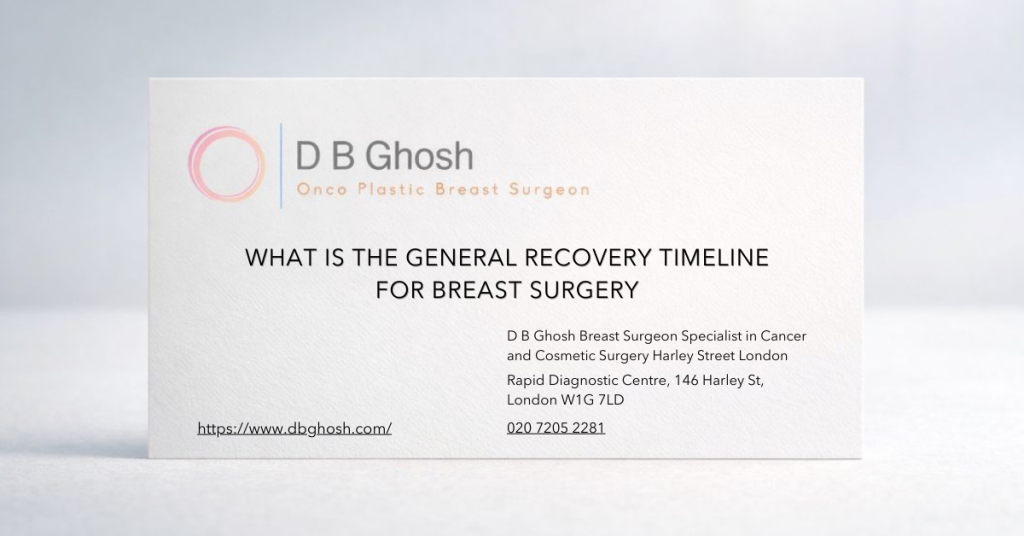 D B Ghosh
Onco Plastic Breast Surgeon

WHAT IS THE GENERAL RECOVERY TIMELINE FOR BREAST SURGERY

D B Ghosh Breast Surgeon Specialist in Cancer and Cosmetic Surgery Harley Street London

Rapid Diagnostic Centre, 146 Harley St, London W1G 7LD

https://www.dbghosh.com/

020 7205 2281